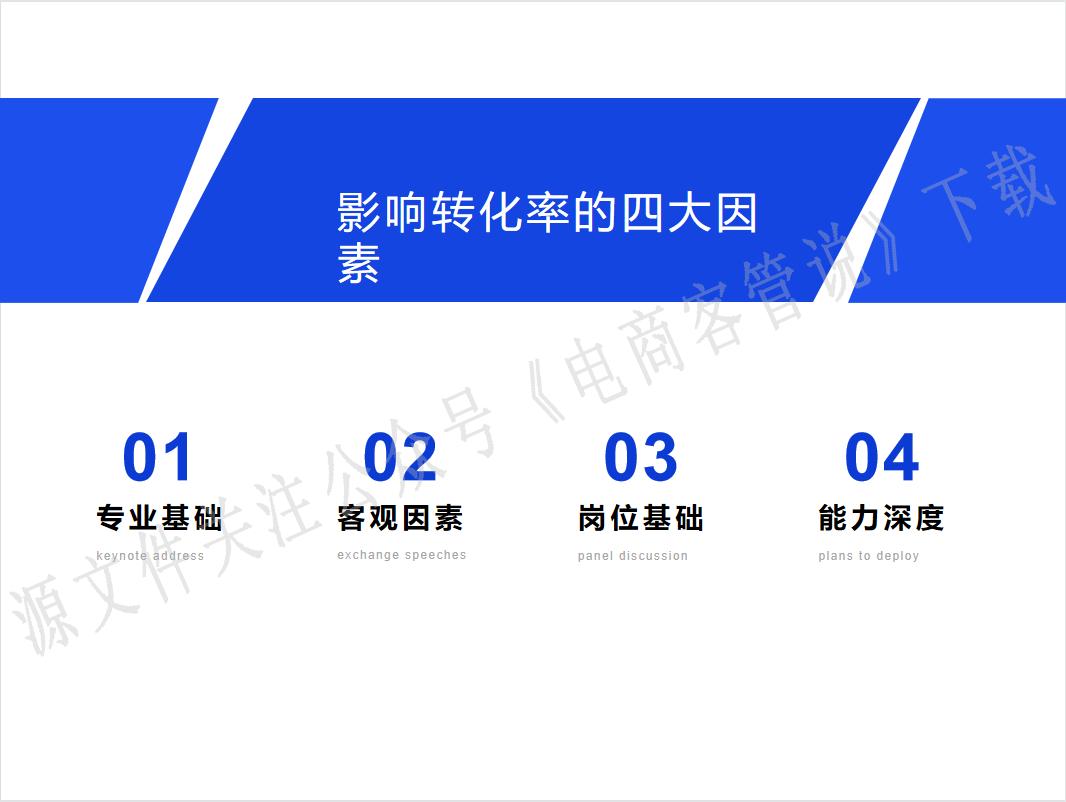 影响转化率的四大因素

01
专业基础
keynote address

02
客观因素
exchange speeches

03
岗位基础
panel discussion

04
能力深度
plans to deploy

源文件关注公众号《电商客管说》下载